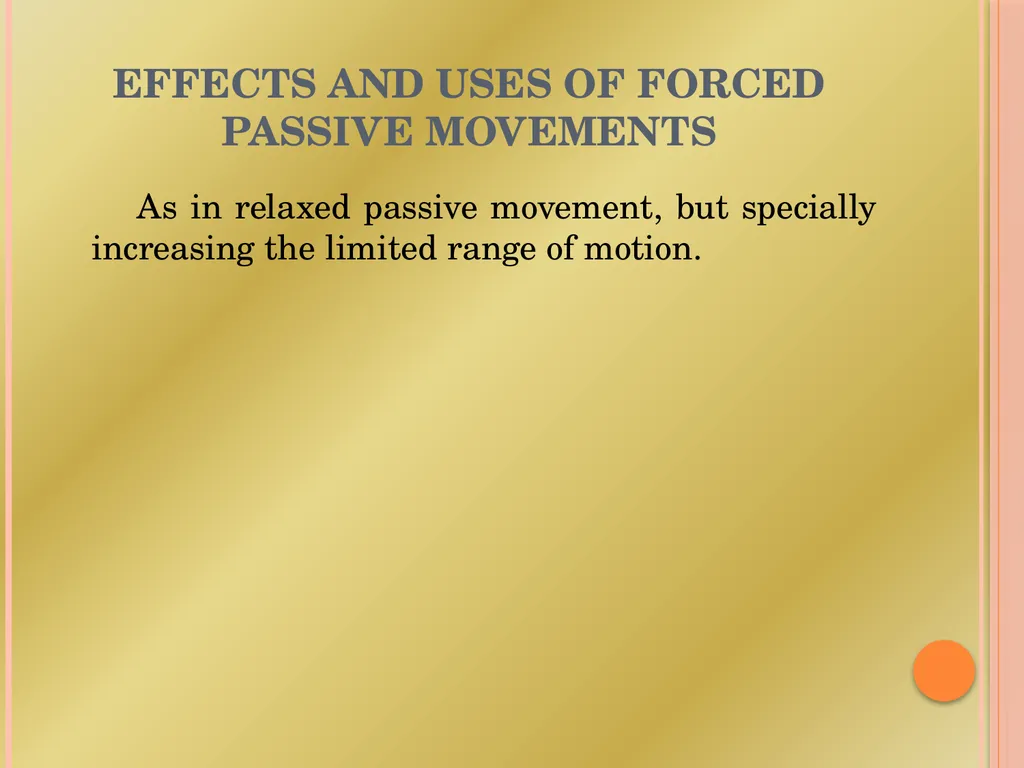 EFFECTS AND USES OF FORCED PASSIVE MOVEMENTS

As in relaxed passive movement, but specially increasing the limited range of motion.